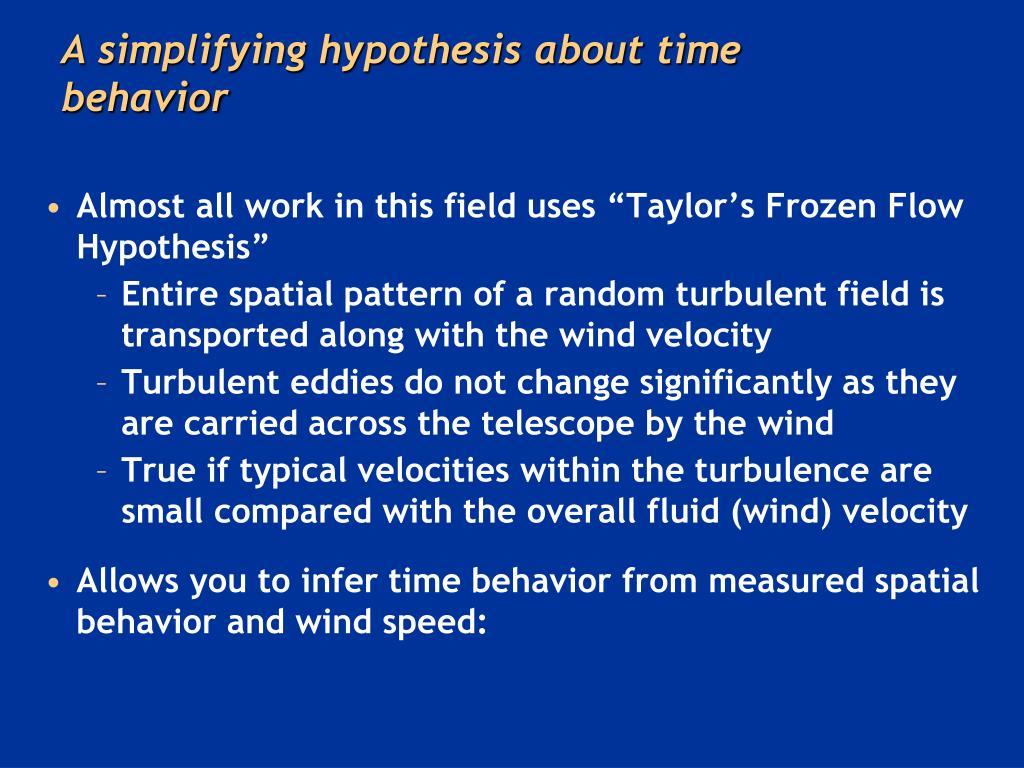 A simplifying hypothesis about time behavior

• Almost all work in this field uses “Taylor’s Frozen Flow Hypothesis”
– Entire spatial pattern of a random turbulent field is transported along with the wind velocity
– Turbulent eddies do not change significantly as they are carried across the telescope by the wind
– True if typical velocities within the turbulence are small compared with the overall fluid (wind) velocity

• Allows you to infer time behavior from measured spatial behavior and wind speed: